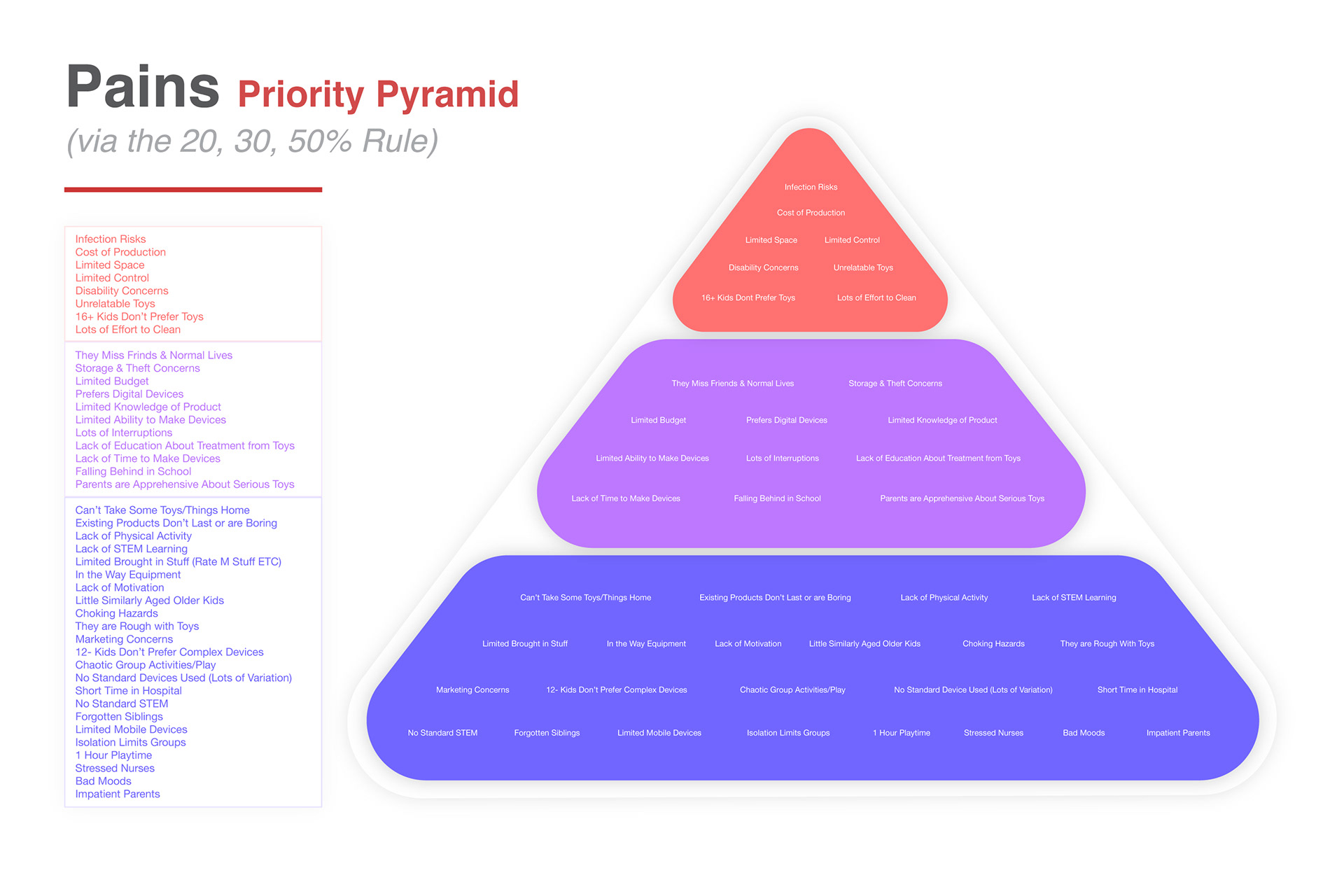 Pains Priority Pyramid
(via the 20, 30, 50% Rule)

Infection Risks
Cost of Production
Limited Space
Limited Control
Disability Concerns
Unrelatable Toys
16+ Kids Don't Prefer Toys
Lots of Effort to Clean

They Miss Frinds & Normal Lives
Storage & Theft Concerns
Limited Budget
Prefers Digital Devices
Limited Knowledge of Product
Limited Ability to Make Devices
Lots of Interruptions
Lack of Education About Treatment from Toys
Lack of Time to Make Devices
Falling Behind in School
Parents are Apprehensive About Serious Toys

Can't Take Some Toys/Things Home
Existing Products Don't Last or are Boring
Lack of Physical Activity
Lack of STEM Learning
Limited Brought in Stuff (Rate M Stuff ETC)
In the Way Equipment
Lack of Motivation
Little Similarly Aged Older Kids
Choking Hazards
They are Rough with Toys
Marketing Concerns
12- Kids Don't Prefer Complex Devices
Chaotic Group Activities/Play
No Standard Devices Used (Lots of Variation)
Short Time in Hospital
No Standard STEM
Forgotten Siblings
Limited Mobile Devices
Isolation Limits Groups
1 Hour Playtime
Stressed Nurses
Bad Moods
Impatient Parents

Infection Risks
Cost of Production
Limited Space Limited Control
Disability Concerns Unrelatable Toys
16+ Kids Dont Prefer Toys Lots of Effort to Clean

They Miss Friends & Normal Lives Storage & Theft Concerns
Limited Budget Prefers Digital Devices Limited Knowledge of Product
Limited Ability to Make Devices Lots of Interruptions Lack of Education About Treatment from Toys
Lack of Time to Make Devices Falling Behind in School Parents are Apprehensive About Serious Toys

Can't Take Some Toys/Things Home Existing Products Don't Last or are Boring Lack of Physical Activity Lack of STEM Learning
Limited Brought in Stuff In the Way Equipment Lack of Motivation Little Similarly Aged Older Kids Choking Hazards They are Rough With Toys
Marketing Concerns 12- Kids Don't Prefer Complex Devices Chaotic Group Activities/Play No Standard Device Used (Lots of Variation) Short Time in Hospital
No Standard STEM Forgotten Siblings Limited Mobile Devices Isolation Limits Groups 1 Hour Playtime Stressed Nurses Bad Moods Impatient Parents